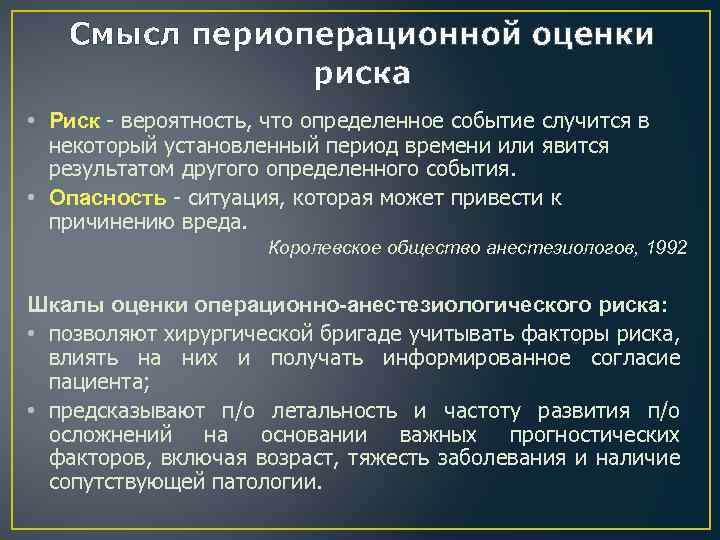 Смысл периоперационной оценки риска

• Риск - вероятность, что определенное событие случится в некоторый установленный период времени или явится результатом другого определенного события.
• Опасность - ситуация, которая может привести к причинению вреда.

Королевское общество анестезиологов, 1992

Шкалы оценки операционно-анестезиологического риска:
• позволяют хирургической бригаде учитывать факторы риска, влиять на них и получать информированное согласие пациента;
• предсказывают п/о летальность и частоту развития п/о осложнений на основании важных прогностических факторов, включая возраст, тяжесть заболевания и наличие сопутствующей патологии.